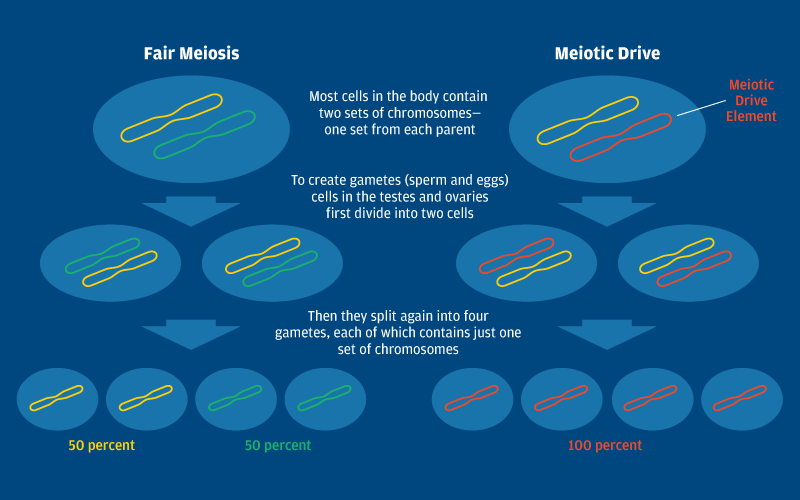 Fair Meiosis

Meiotic Drive

Most cells in the body contain two sets of chromosomes— one set from each parent

Meiotic Drive Element

To create gametes (sperm and eggs) cells in the testes and ovaries first divide into two cells

Then they split again into four gametes, each of which contains just one set of chromosomes

50 percent

50 percent

100 percent